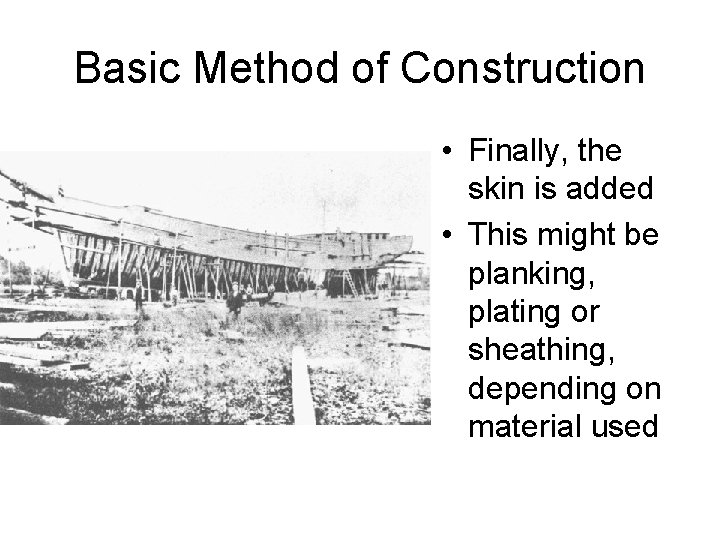 Basic Method of Construction

• Finally, the skin is added
• This might be planking, plating or sheathing, depending on material used